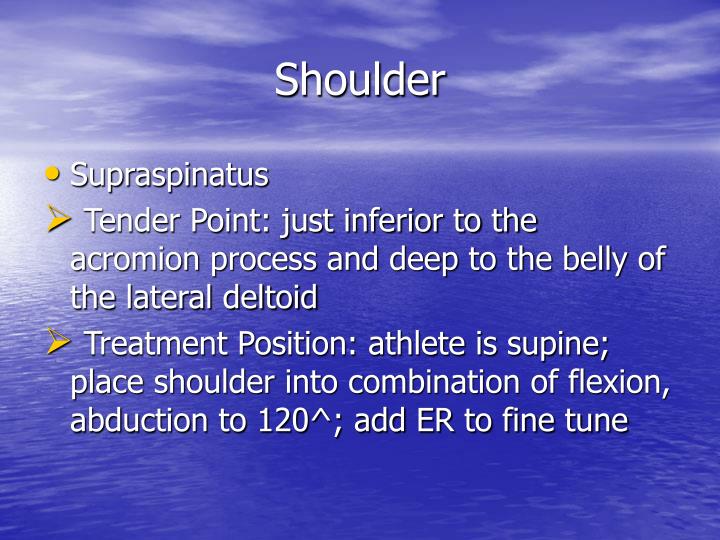 Shoulder

• Supraspinatus

➢ Tender Point: just inferior to the acromion process and deep to the belly of the lateral deltoid

➢ Treatment Position: athlete is supine; place shoulder into combination of flexion, abduction to 120^; add ER to fine tune